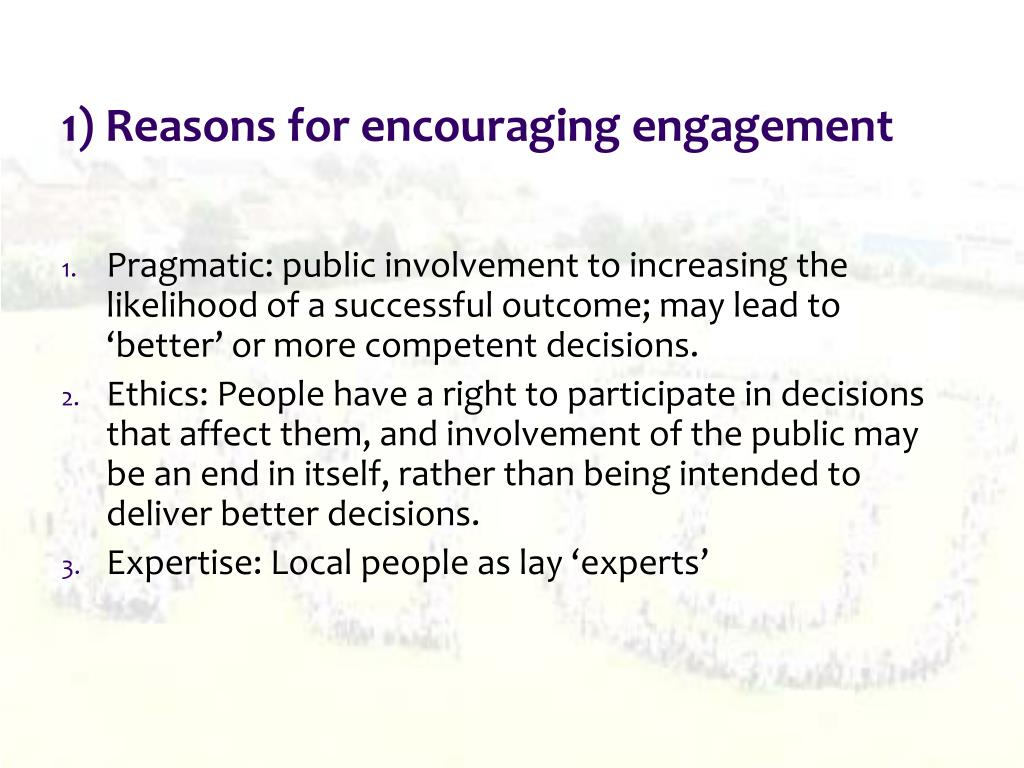 1) Reasons for encouraging engagement

1. Pragmatic: public involvement to increasing the likelihood of a successful outcome; may lead to ‘better’ or more competent decisions.
2. Ethics: People have a right to participate in decisions that affect them, and involvement of the public may be an end in itself, rather than being intended to deliver better decisions.
3. Expertise: Local people as lay ‘experts’